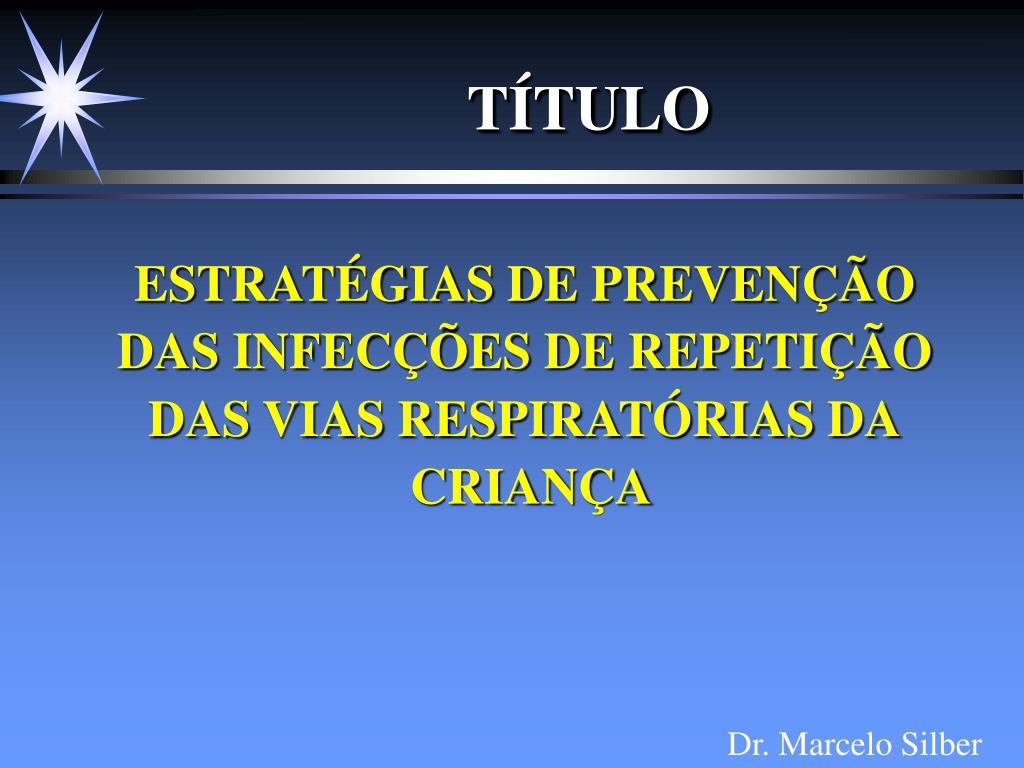 TÍTULO

ESTRATÉGIAS DE PREVENÇÃO DAS INFECÇÕES DE REPETIÇÃO DAS VIAS RESPIRATÓRIAS DA CRIANÇA

Dr. Marcelo Silber